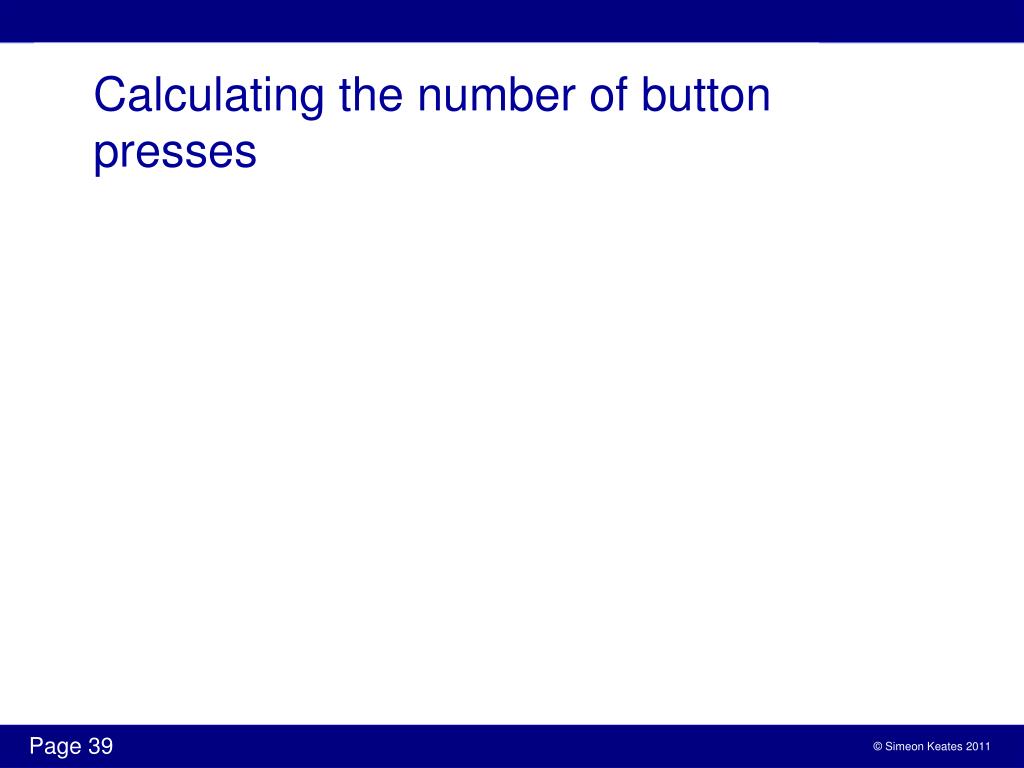 Calculating the number of button presses

Page 39

© Simeon Keates 2011